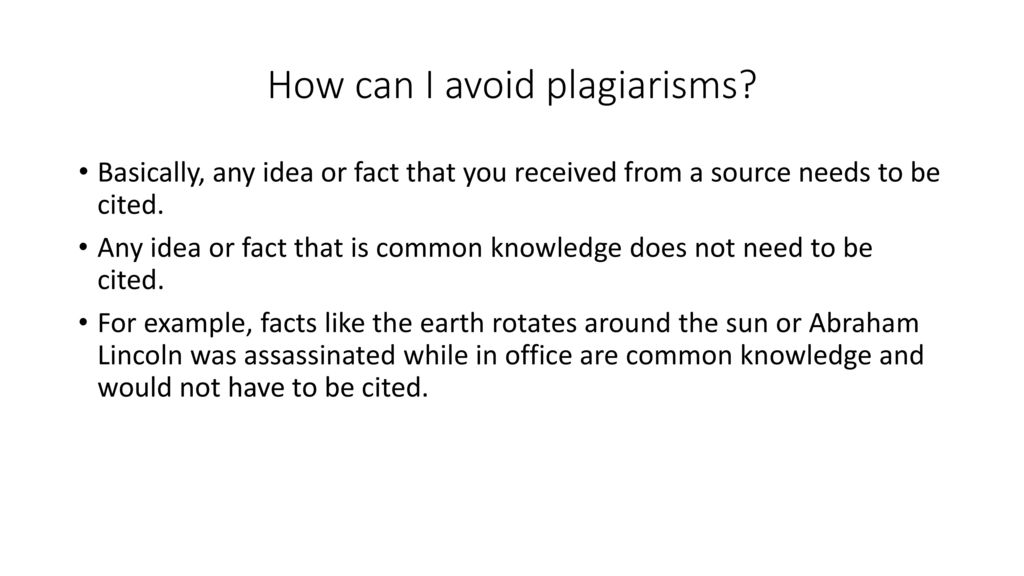 How can I avoid plagiarisms?

• Basically, any idea or fact that you received from a source needs to be cited.

• Any idea or fact that is common knowledge does not need to be cited.

• For example, facts like the earth rotates around the sun or Abraham Lincoln was assassinated while in office are common knowledge and would not have to be cited.